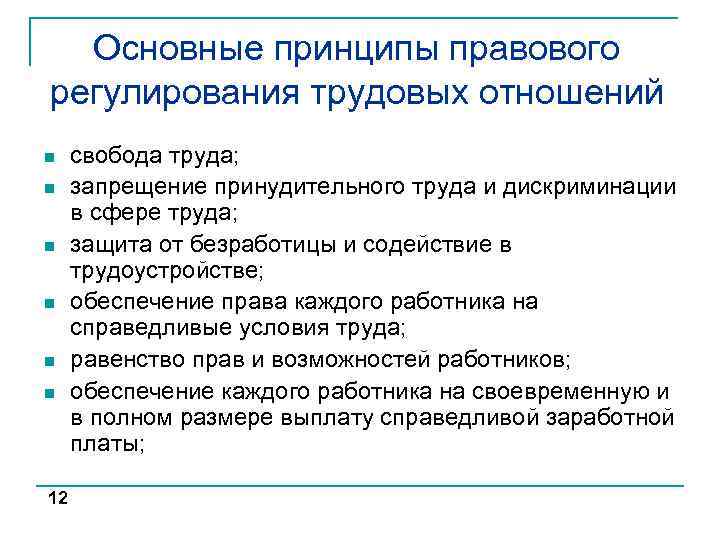 Основные принципы правового регулирования трудовых отношений

- свобода труда;
- запрещение принудительного труда и дискриминации в сфере труда;
- защита от безработицы и содействие в трудоустройстве;
- обеспечение права каждого работника на справедливые условия труда;
- равенство прав и возможностей работников;
- обеспечение каждого работника на своевременную и в полном размере выплату справедливой заработной платы;

12